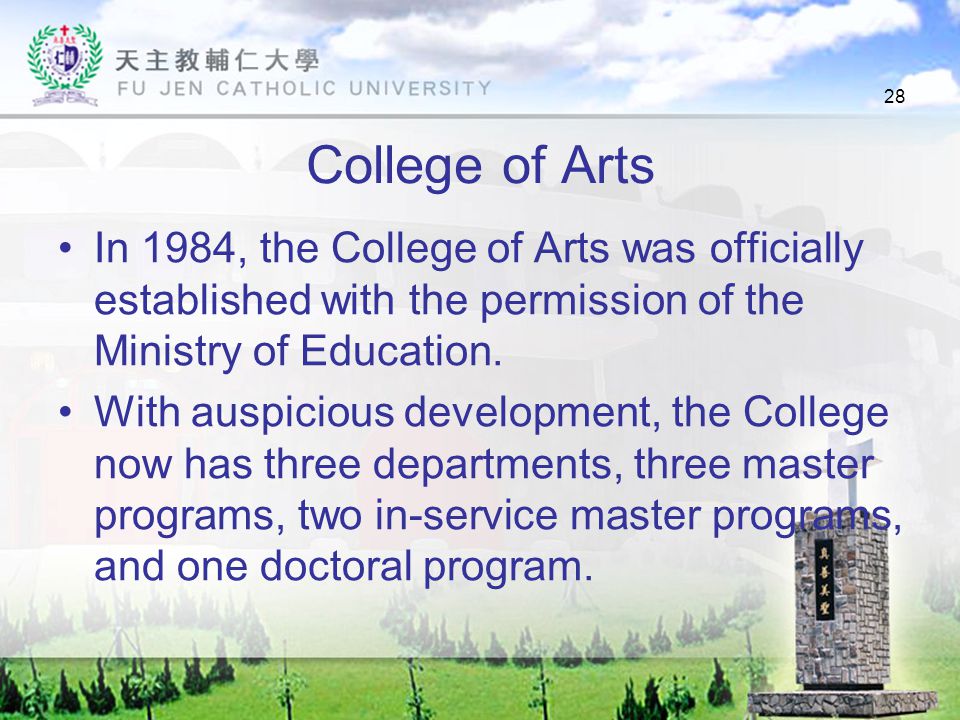 天主教輔仁大學
FU JEN CATHOLIC UNIVERSITY

28

College of Arts

• In 1984, the College of Arts was officially established with the permission of the Ministry of Education.

• With auspicious development, the College now has three departments, three master programs, two in-service master programs, and one doctoral program.

真善美聖